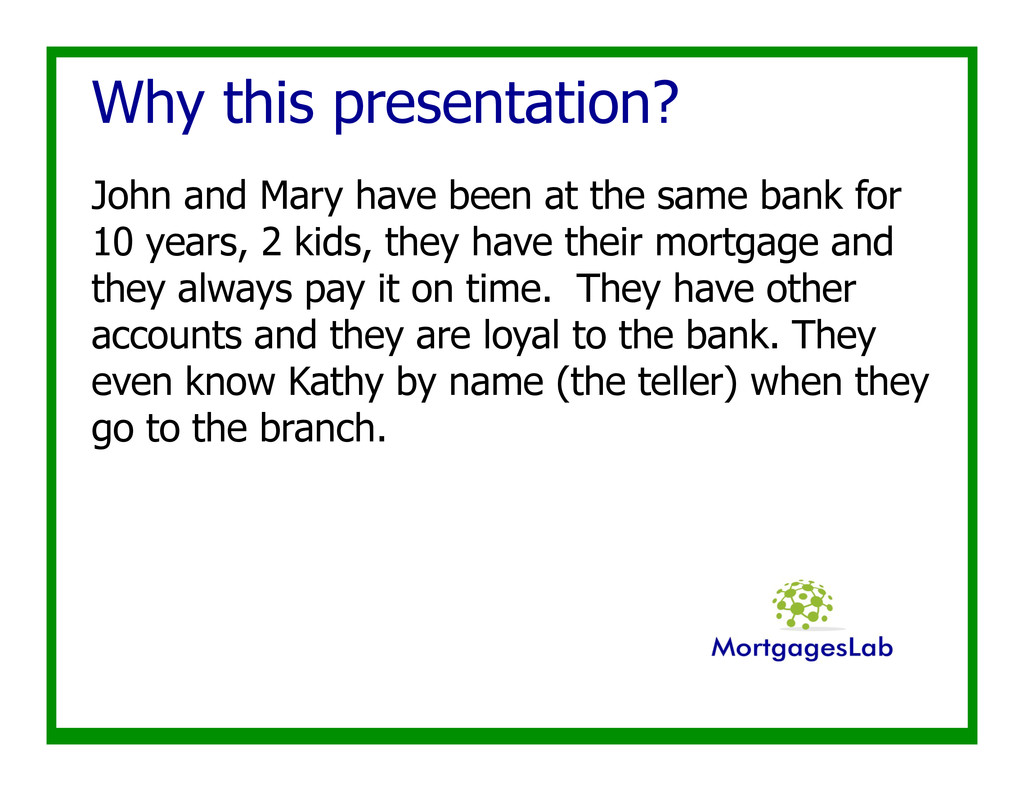 Why this presentation?

John and Mary have been at the same bank for 10 years, 2 kids, they have their mortgage and they always pay it on time.  They have other accounts and they are loyal to the bank. They even know Kathy by name (the teller) when they go to the branch.

MortgagesLab